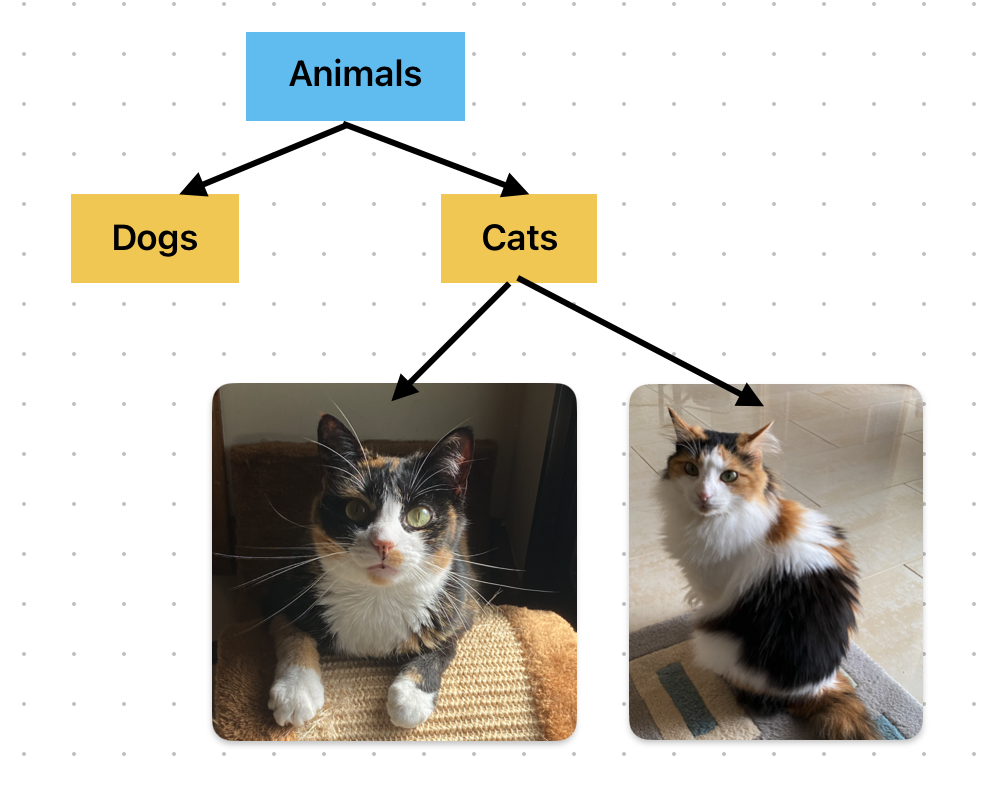 Animals

Dogs

Cats